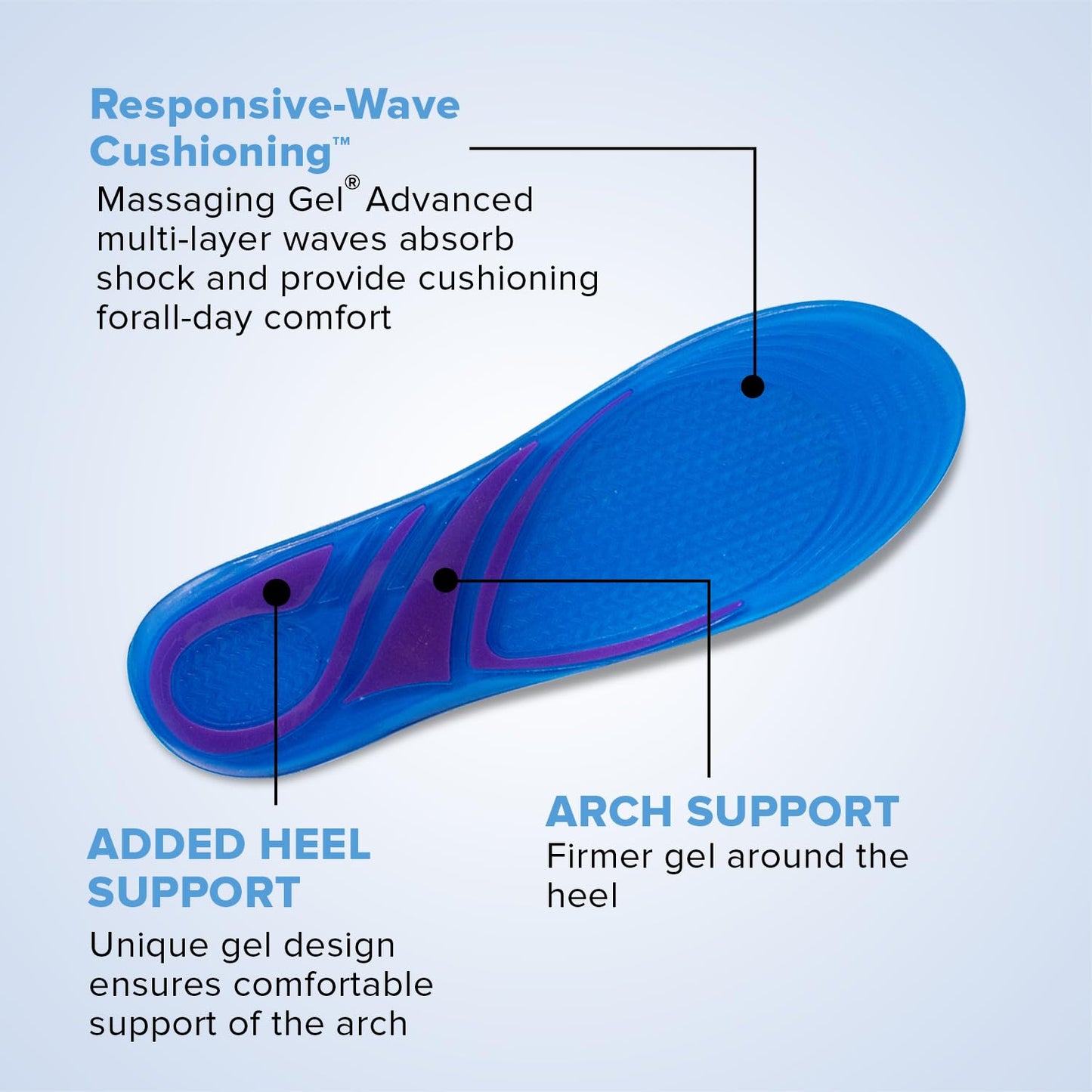 Responsive-Wave Cushioning™

Massaging Gel® Advanced multi-layer waves absorb shock and provide cushioning forall-day comfort

ADDED HEEL SUPPORT

Unique gel design ensures comfortable support of the arch

ARCH SUPPORT

Firmer gel around the heel